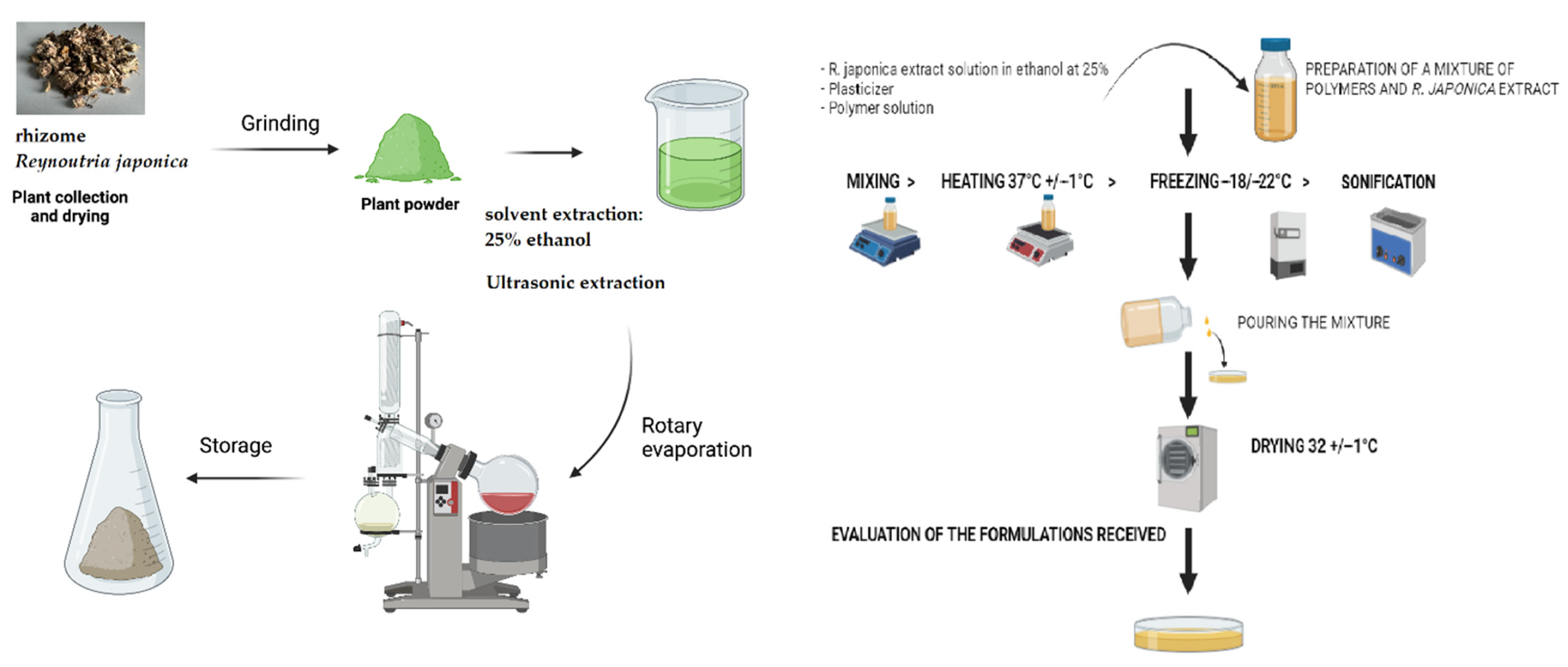 rhizome
Reynoutria japonica

Plant collection and drying

Grinding

Plant powder

solvent extraction: 25% ethanol

Ultrasonic extraction

Rotary evaporation

Storage

- R. japonica extract solution in ethanol at 25%
- Plasticizer
- Polymer solution

PREPARATION OF A MIXTURE OF POLYMERS AND R. JAPONICA EXTRACT

MIXING > HEATING 37°C +/−1°C > FREEZING −18/−22°C > SONIFICATION

POURING THE MIXTURE

DRYING 32 +/−1°C

EVALUATION OF THE FORMULATIONS RECEIVED